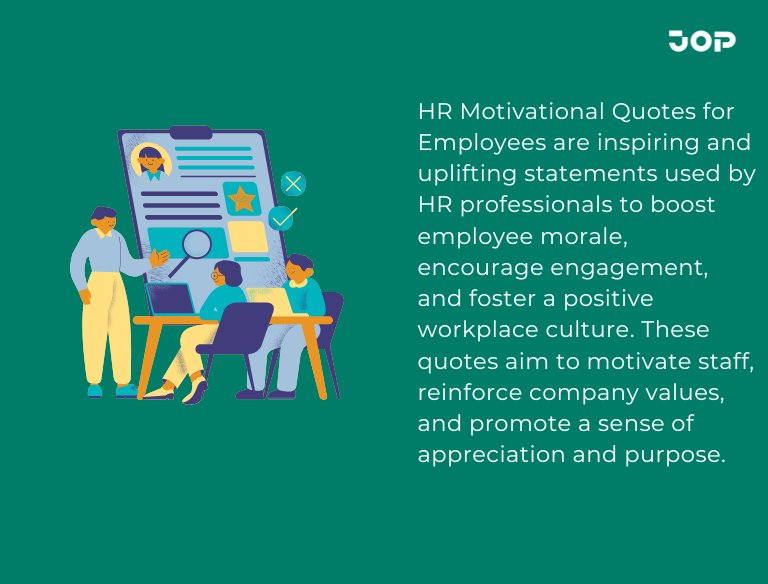 JOP

HR Motivational Quotes for Employees are inspiring and uplifting statements used by HR professionals to boost employee morale, encourage engagement, and foster a positive workplace culture. These quotes aim to motivate staff, reinforce company values, and promote a sense of appreciation and purpose.